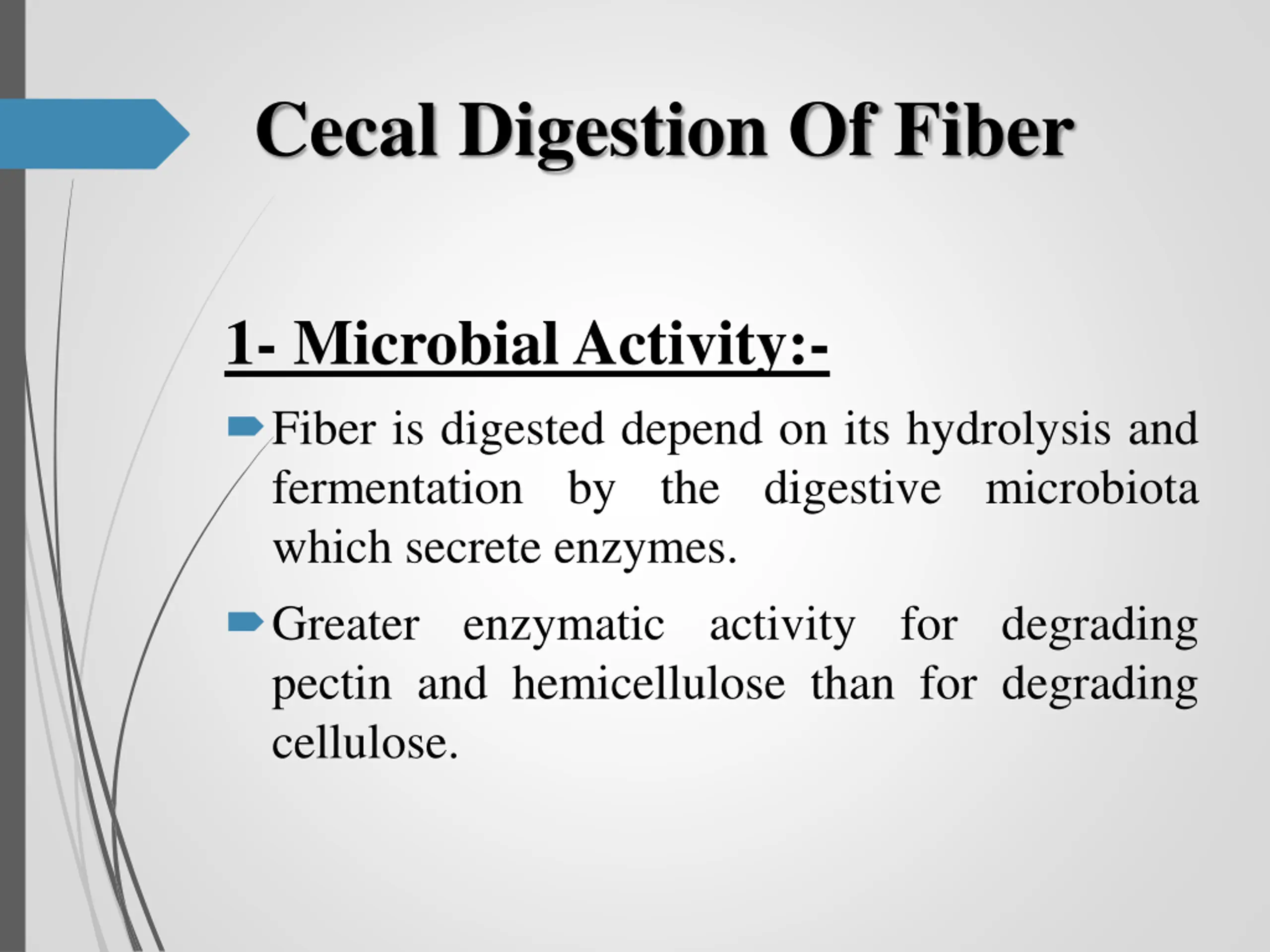 Cecal Digestion Of Fiber

1- Microbial Activity:-

Fiber is digested depend on its hydrolysis and fermentation by the digestive microbiota which secrete enzymes.

Greater enzymatic activity for degrading pectin and hemicellulose than for degrading cellulose.